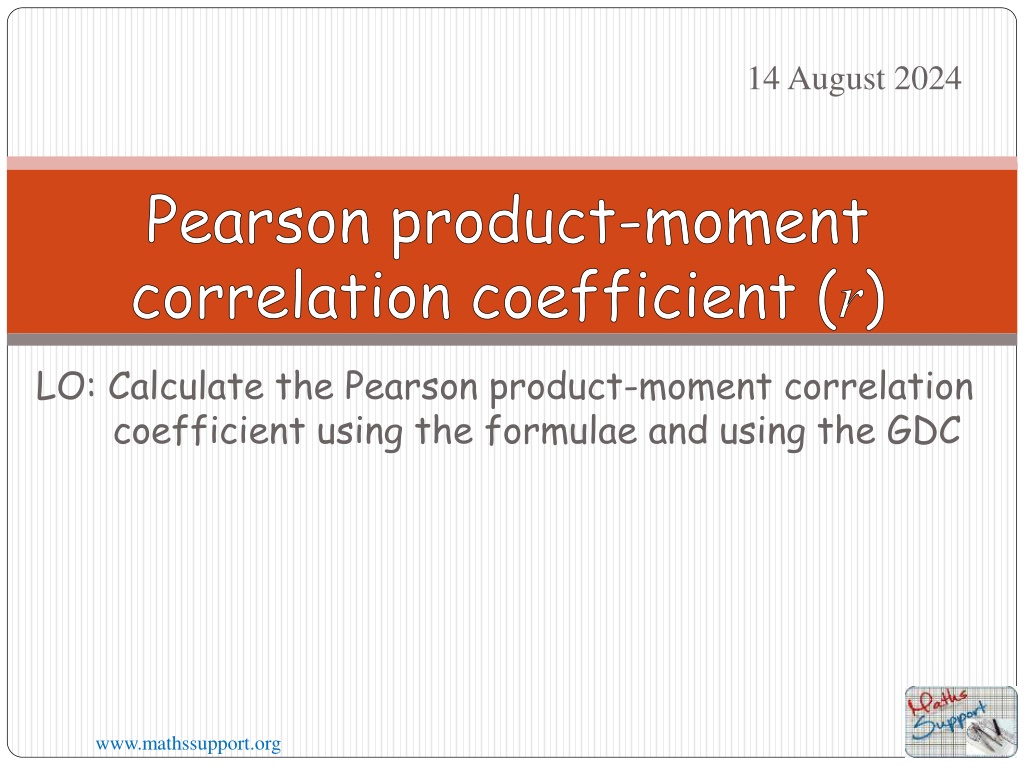 14 August 2024

Pearson product-moment correlation coefficient ($r$)

LO: Calculate the Pearson product-moment correlation coefficient using the formulae and using the GDC

www.mathssupport.org

Maths Support